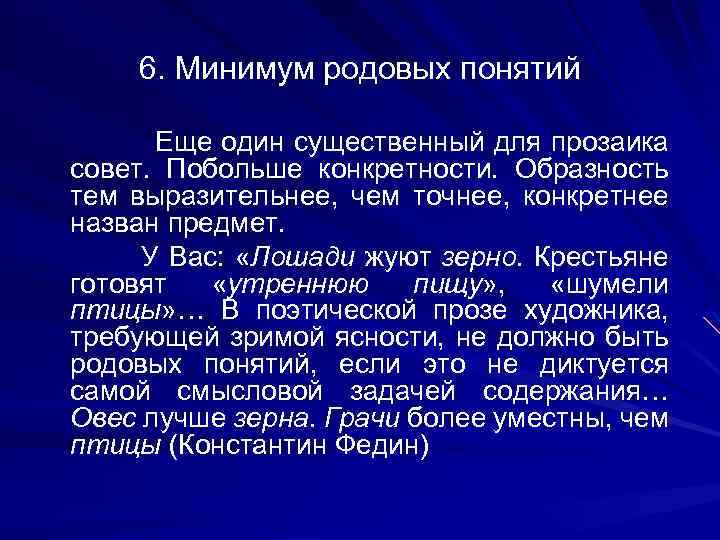 6. Минимум родовых понятий

Еще один существенный для прозаика совет. Побольше конкретности. Образность тем выразительнее, чем точнее, конкретнее назван предмет.

У Вас: «Лошади жуют зерно. Крестьяне готовят «утреннюю пищу», «шумели птицы»… В поэтической прозе художника, требующей зримой ясности, не должно быть родовых понятий, если это не диктуется самой смысловой задачей содержания… Овес лучше зерна. Грачи более уместны, чем птицы (Константин Федин)